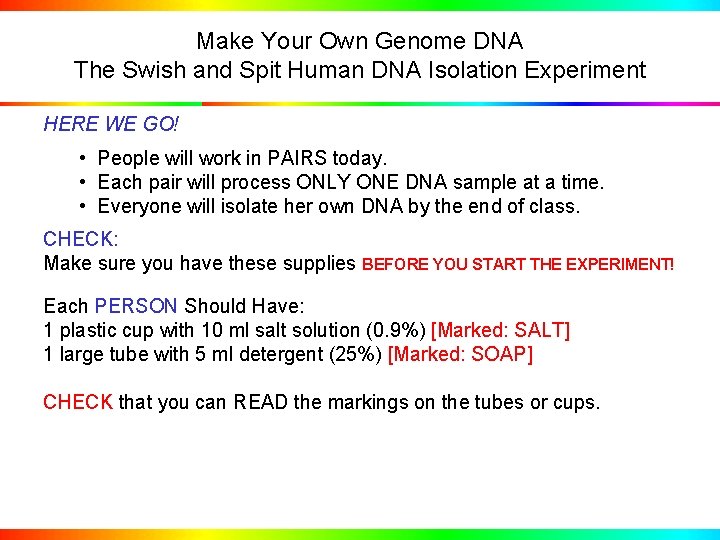 Make Your Own Genome DNA
The Swish and Spit Human DNA Isolation Experiment

HERE WE GO!

• People will work in PAIRS today.
• Each pair will process ONLY ONE DNA sample at a time.
• Everyone will isolate her own DNA by the end of class.

CHECK:
Make sure you have these supplies BEFORE YOU START THE EXPERIMENT!

Each PERSON Should Have:
1 plastic cup with 10 ml salt solution (0.9%) [Marked: SALT]
1 large tube with 5 ml detergent (25%) [Marked: SOAP]

CHECK that you can READ the markings on the tubes or cups.